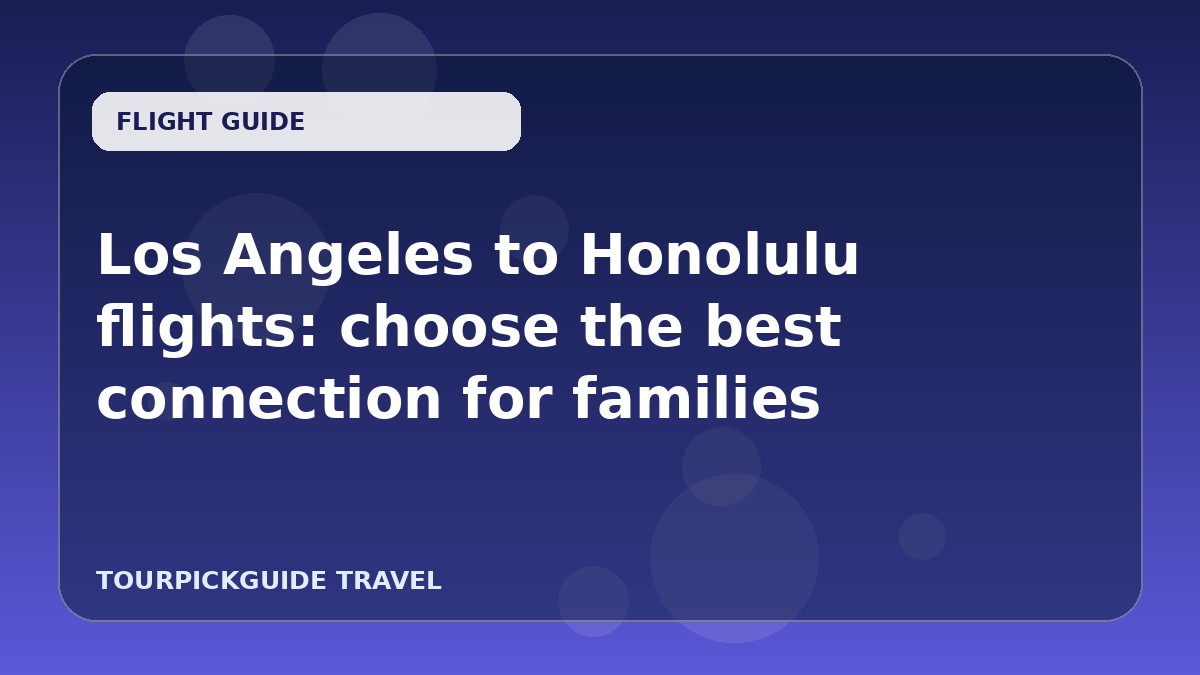 FLIGHT GUIDE

Los Angeles to Honolulu flights: choose the best connection for families

TOURPICKGUIDE TRAVEL